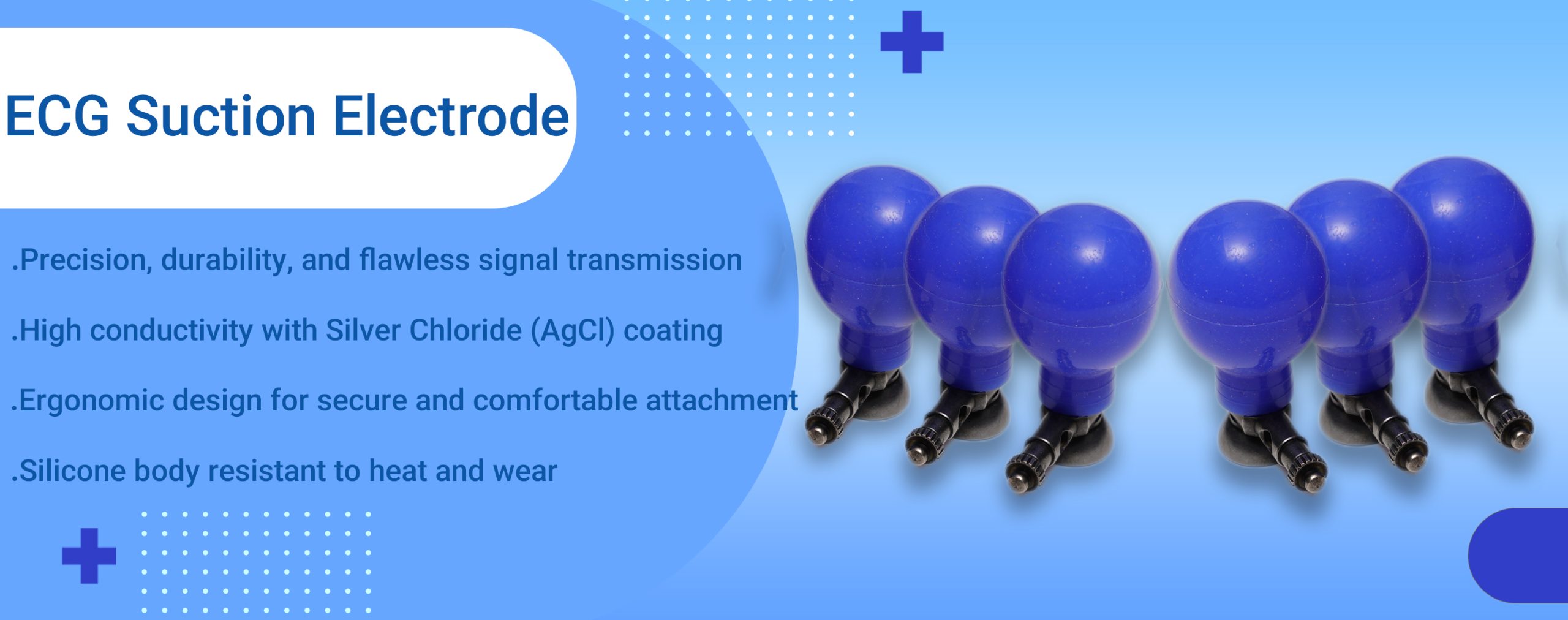 ECG Suction Electrode

.Precision, durability, and flawless signal transmission

.High conductivity with Silver Chloride (AgCl) coating

.Ergonomic design for secure and comfortable attachment

.Silicone body resistant to heat and wear